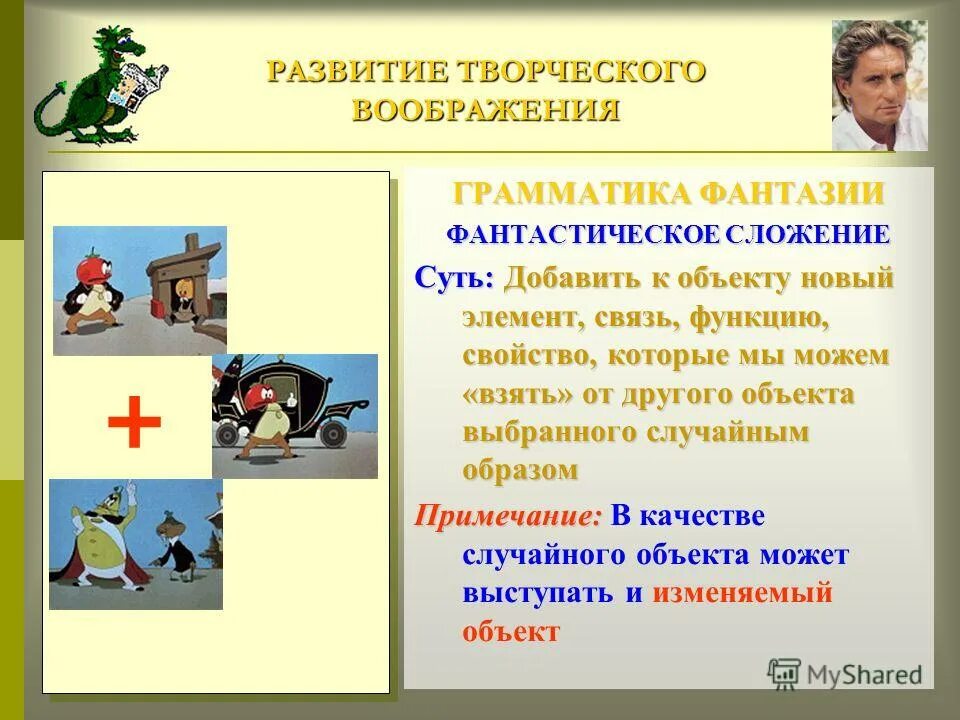 РАЗВИТИЕ ТВОРЧЕСКОГО ВООБРАЖЕНИЯ

+

ГРАММАТИКА ФАНТАЗИИ

ФАНТАСТИЧЕСКОЕ СЛОЖЕНИЕ

Суть: Добавить к объекту новый элемент, связь, функцию, свойство, которые мы можем «взять» от другого объекта выбранного случайным образом

Примечание: В качестве случайного объекта может выступать и изменяемый объект

MyShared